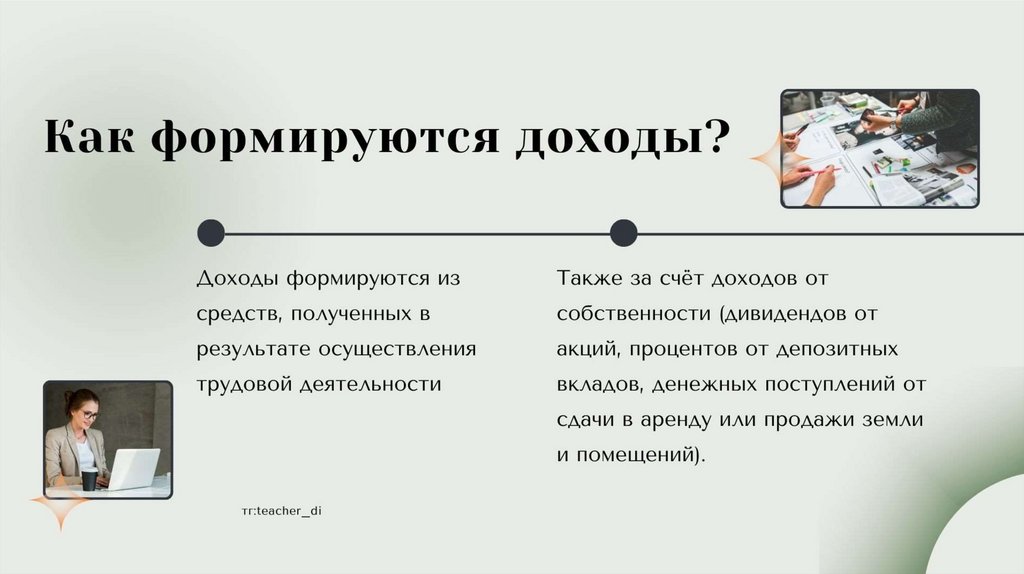 Как формируются доходы?

Доходы формируются из средств, полученных в результате осуществления трудовой деятельности

Также за счёт доходов от собственности (дивидендов от акций, процентов от депозитных вкладов, денежных поступлений от сдачи в аренду или продажи земли и помещений).

тг:teacher_di